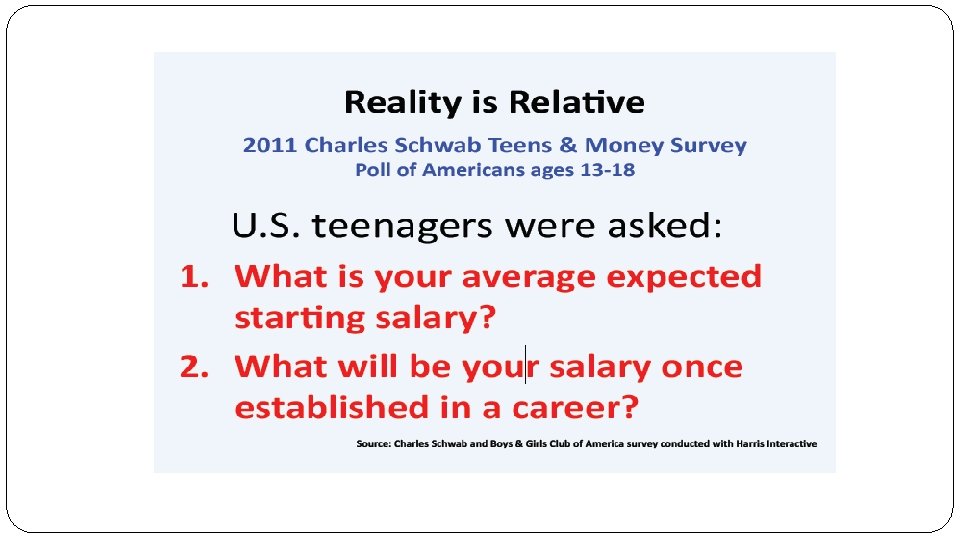 Reality is Relative

2011 Charles Schwab Teens & Money Survey
Poll of Americans ages 13-18

U.S. teenagers were asked:

1. What is your average expected starting salary?

2. What will be your salary once established in a career?

Source: Charles Schwab and Boys & Girls Club of America survey conducted with Harris Interactive